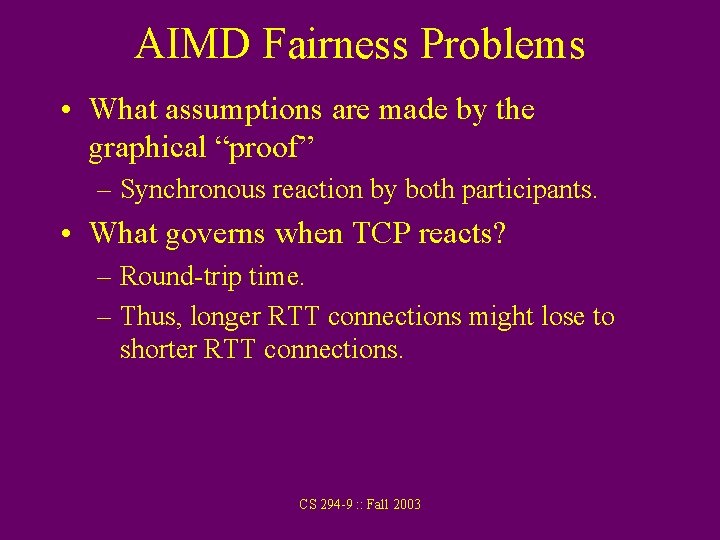 AIMD Fairness Problems

• What assumptions are made by the graphical “proof”
– Synchronous reaction by both participants.

• What governs when TCP reacts?
– Round-trip time.
– Thus, longer RTT connections might lose to shorter RTT connections.

CS 294-9 :: Fall 2003